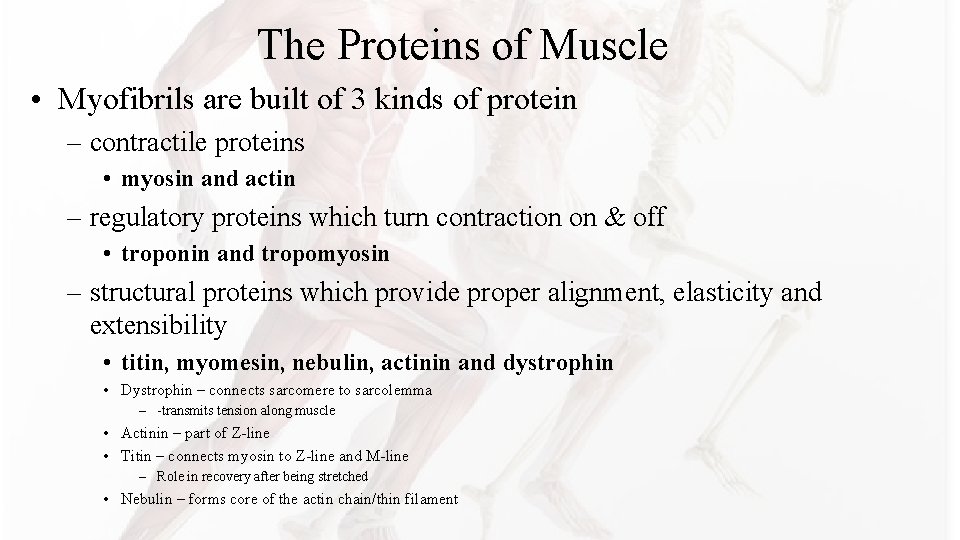 The Proteins of Muscle

• Myofibrils are built of 3 kinds of protein
– contractile proteins
• myosin and actin
– regulatory proteins which turn contraction on & off
• troponin and tropomyosin
– structural proteins which provide proper alignment, elasticity and extensibility
• titin, myomesin, nebulin, actinin and dystrophin
• Dystrophin – connects sarcomere to sarcolemma
– -transmits tension along muscle
• Actinin – part of Z-line
• Titin – connects myosin to Z-line and M-line
– Role in recovery after being stretched
• Nebulin – forms core of the actin chain/thin filament